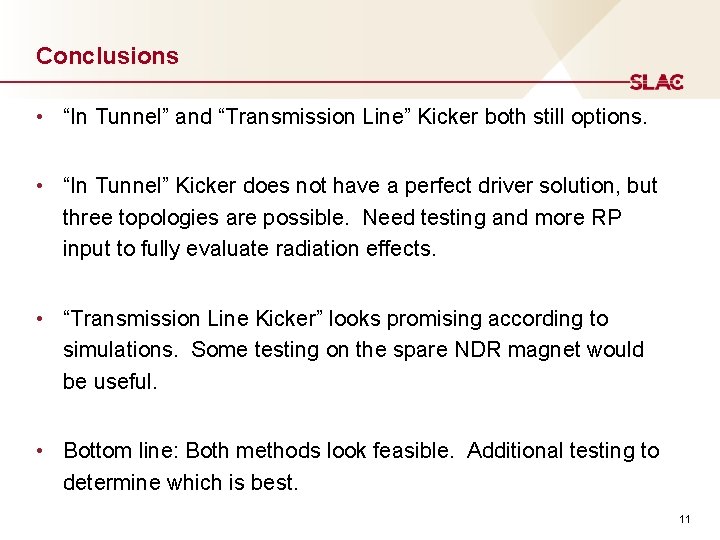 Conclusions

SLAC

• “In Tunnel” and “Transmission Line” Kicker both still options.

• “In Tunnel” Kicker does not have a perfect driver solution, but three topologies are possible. Need testing and more RP input to fully evaluate radiation effects.

• “Transmission Line Kicker” looks promising according to simulations. Some testing on the spare NDR magnet would be useful.

• Bottom line: Both methods look feasible. Additional testing to determine which is best.

11